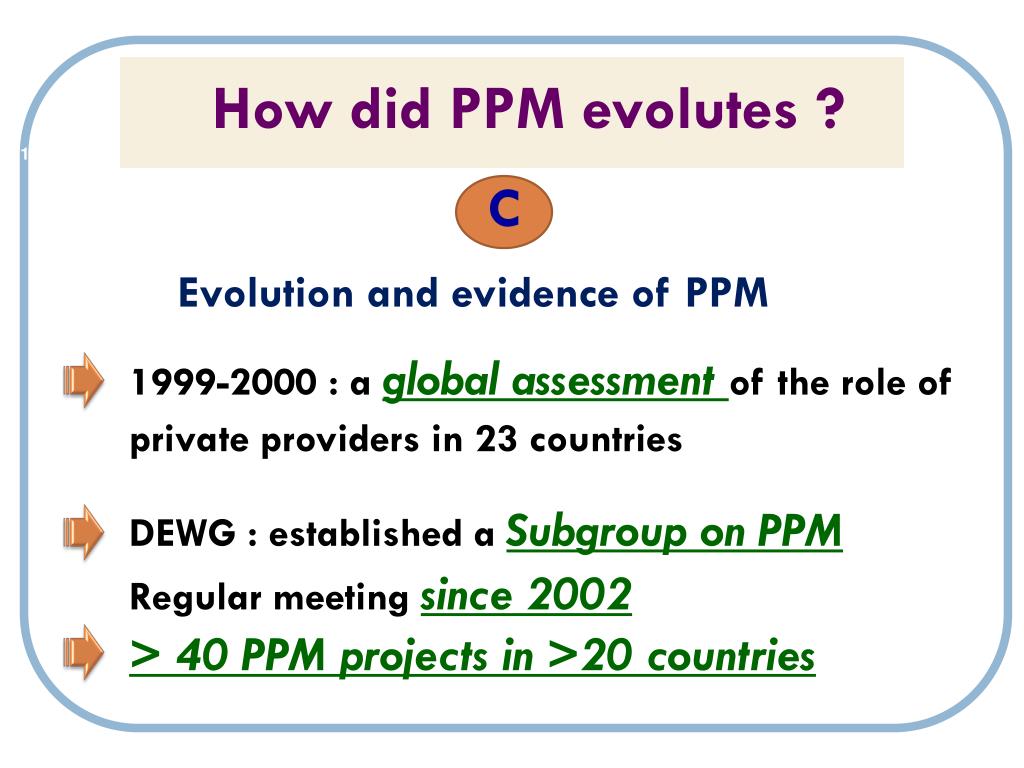 How did PPM evolutes ?

C

Evolution and evidence of PPM

1999-2000 : a global assessment of the role of private providers in 23 countries

DEWG : established a Subgroup on PPM
Regular meeting since 2002

> 40 PPM projects in >20 countries